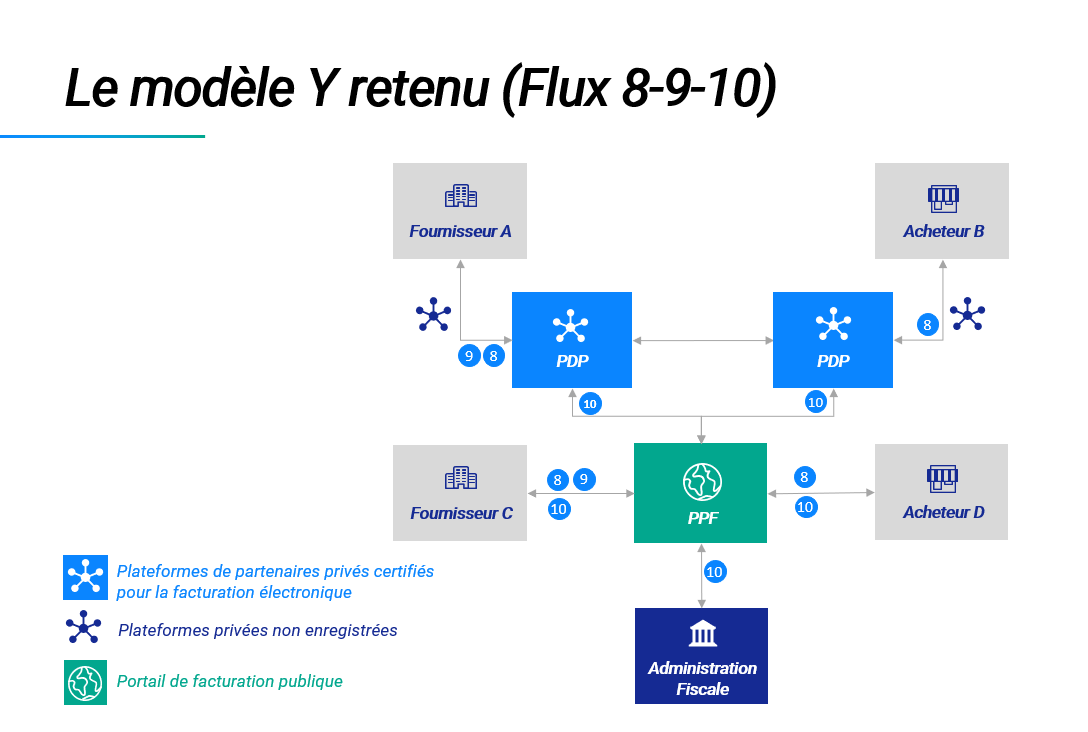 Le modèle Y retenu (Flux 8-9-10)

Fournisseur A

Acheteur B

9 8

PDP

PDP

8

10

10

Fournisseur C

8 9

10

PPF

8

10

Acheteur D

10

Administration Fiscale

Plateformes de partenaires privés certifiés pour la facturation électronique

Plateformes privées non enregistrées

Portail de facturation publique